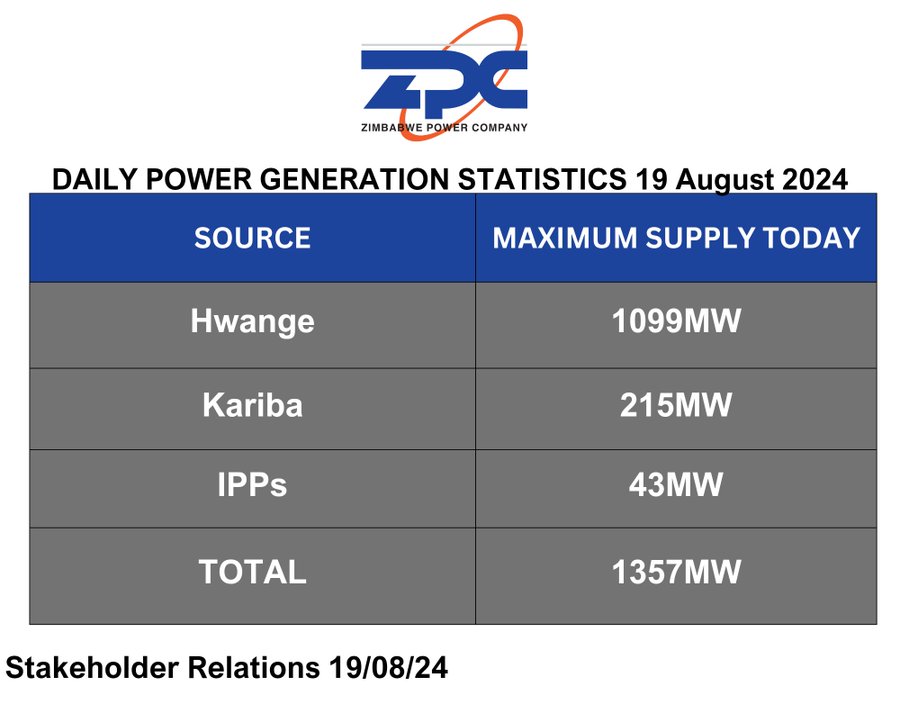 ZPC
ZIMBABWE POWER COMPANY

DAILY POWER GENERATION STATISTICS 19 August 2024

| SOURCE | MAXIMUM SUPPLY TODAY |
|---|---|
| Hwange | 1099MW |
| Kariba | 215MW |
| IPPs | 43MW |
| TOTAL | 1357MW |

Stakeholder Relations 19/08/24